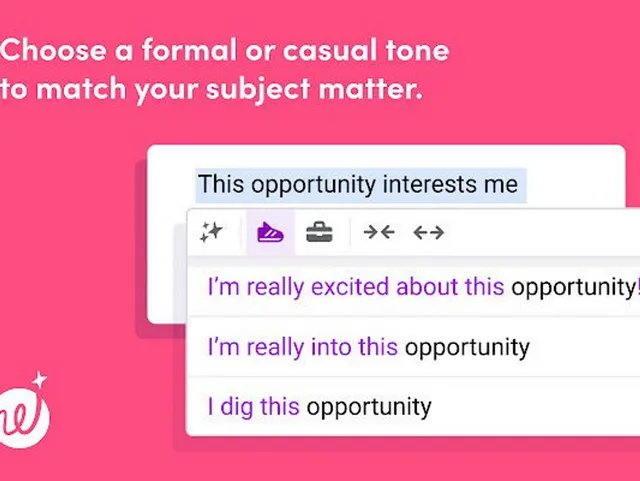 Choose a formal or casual tone to match your subject matter.

This opportunity interests me

I'm really excited about this opportunity!

I'm really into this opportunity

I dig this opportunity